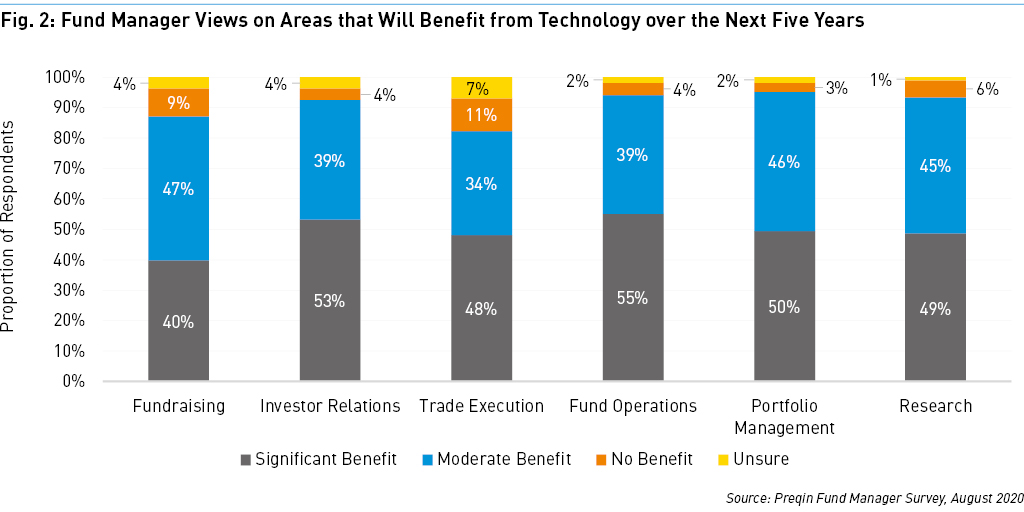 Fig. 2: Fund Manager Views on Areas that Will Benefit from Technology over the Next Five Years

Proportion of Respondents

100%
90%
80%
70%
60%
50%
40%
30%
20%
10%
0%

4%
9%
47%
40%

4%
4%
39%
53%

7%
11%
34%
48%

2%
4%
39%
55%

2%
3%
46%
50%

1%
6%
45%
49%

Fundraising
Investor Relations
Trade Execution
Fund Operations
Portfolio Management
Research

Significant Benefit
Moderate Benefit
No Benefit
Unsure

Source: Preqin Fund Manager Survey, August 2020